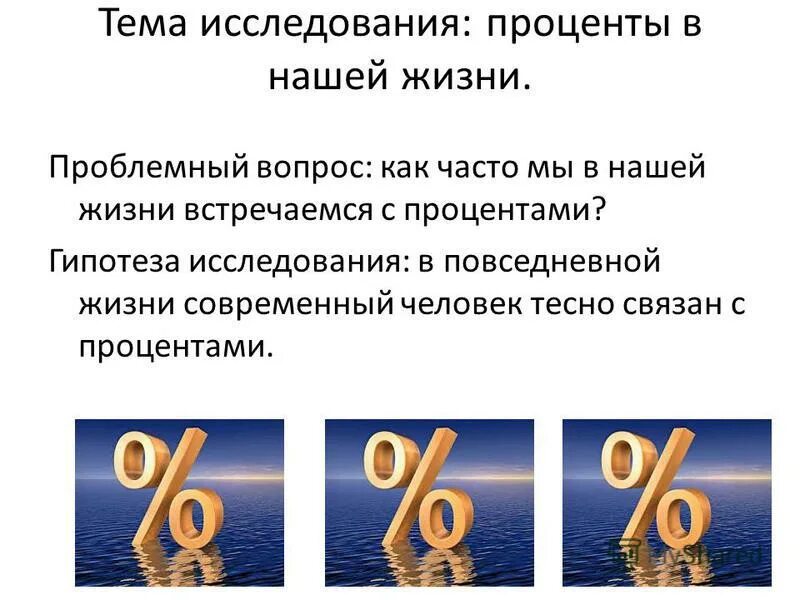 Тема исследования: проценты в нашей жизни.

Проблемный вопрос: как часто мы в нашей жизни встречаемся с процентами?

Гипотеза исследования: в повседневной жизни современный человек тесно связан с процентами.

%

%

%

MyShared